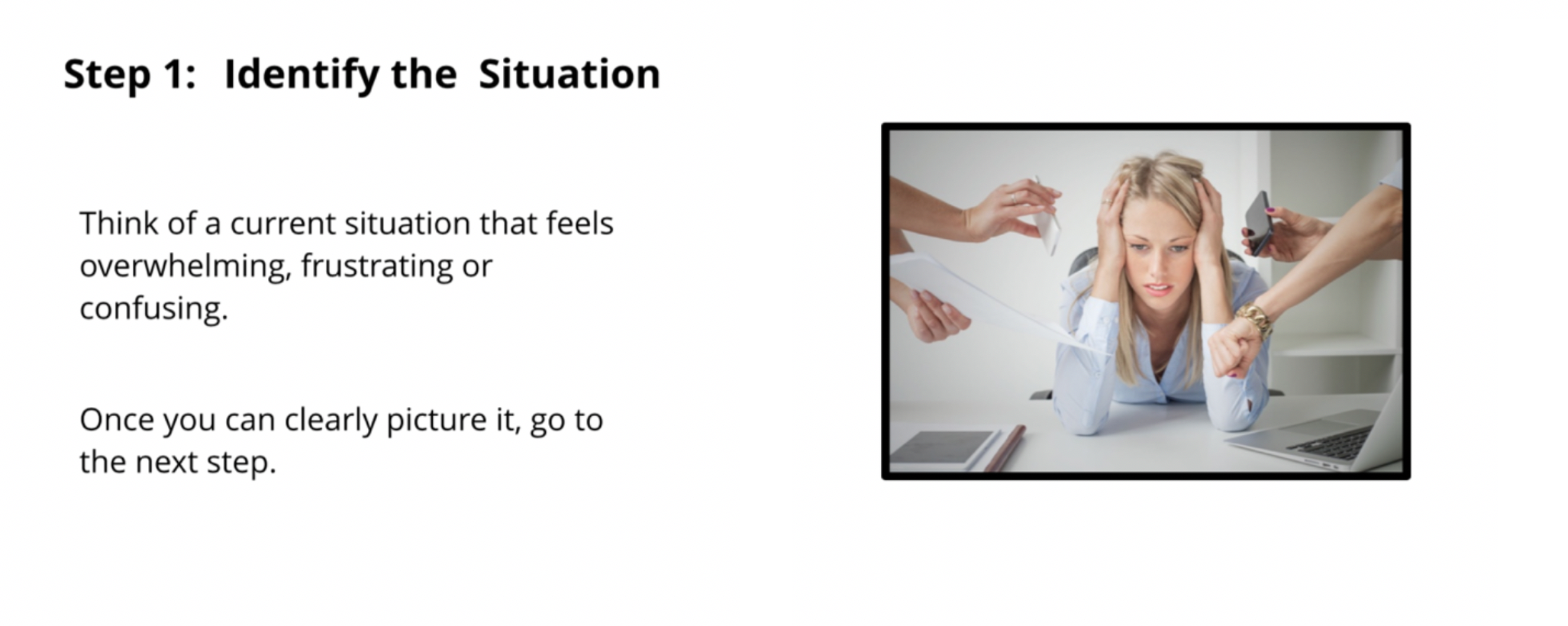 Step 1: Identify the Situation

Think of a current situation that feels overwhelming, frustrating or confusing.

Once you can clearly picture it, go to the next step.